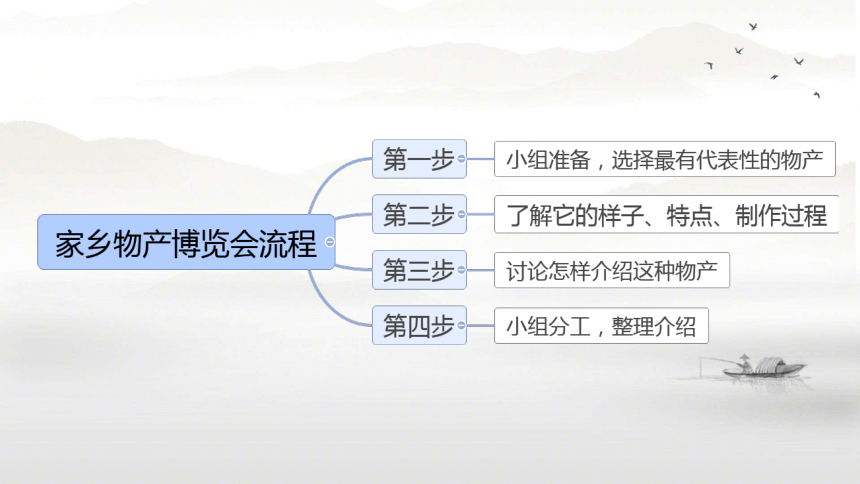 家乡物产博览会流程

第一步
小组准备，选择最有代表性的物产

第二步
了解它的样子、特点、制作过程

第三步
讨论怎样介绍这种物产

第四步
小组分工，整理介绍